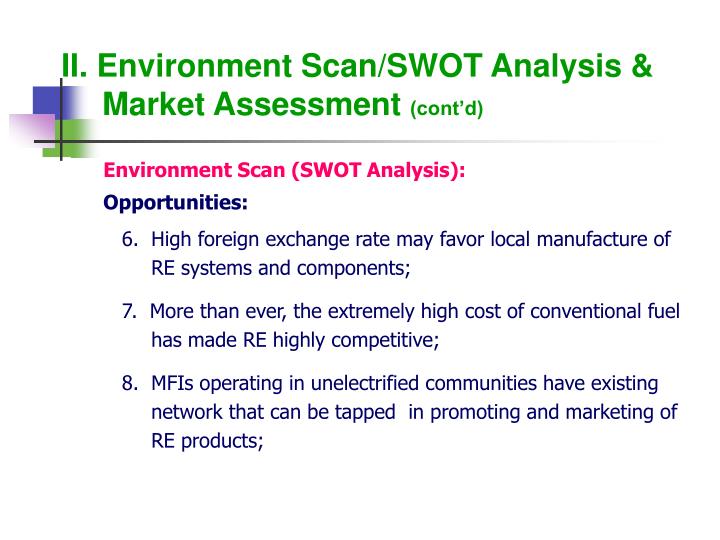 II. Environment Scan/SWOT Analysis & Market Assessment (cont'd)

Environment Scan (SWOT Analysis):

Opportunities:

6. High foreign exchange rate may favor local manufacture of RE systems and components;

7. More than ever, the extremely high cost of conventional fuel has made RE highly competitive;

8. MFIs operating in unelectrified communities have existing network that can be tapped in promoting and marketing of RE products;